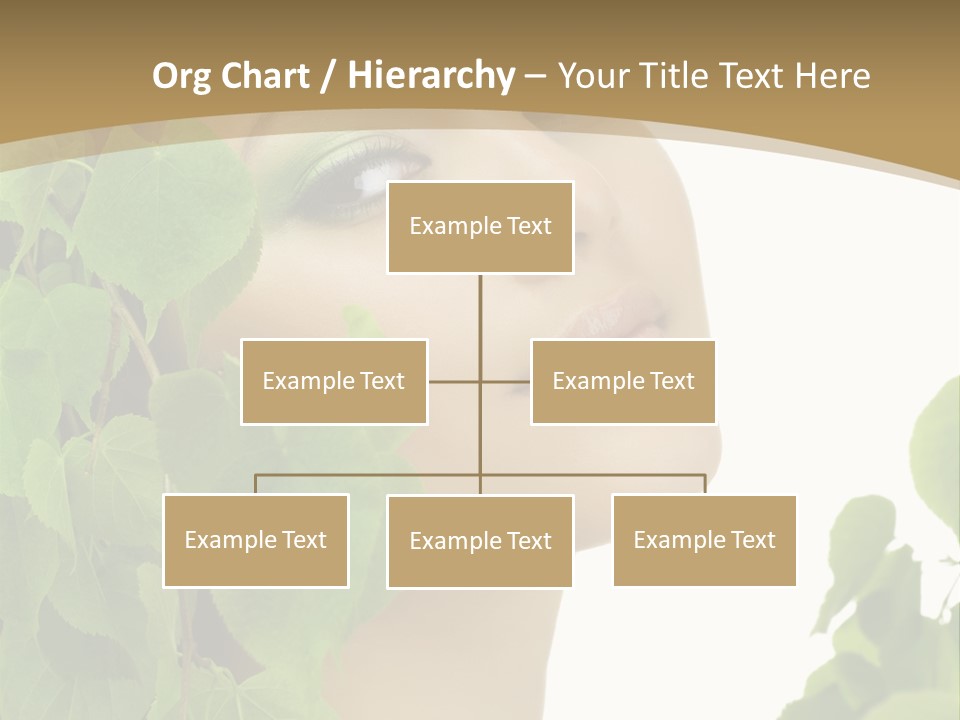 Org Chart / Hierarchy – Your Title Text Here

Example Text

Example Text

Example Text

Example Text

Example Text

Example Text